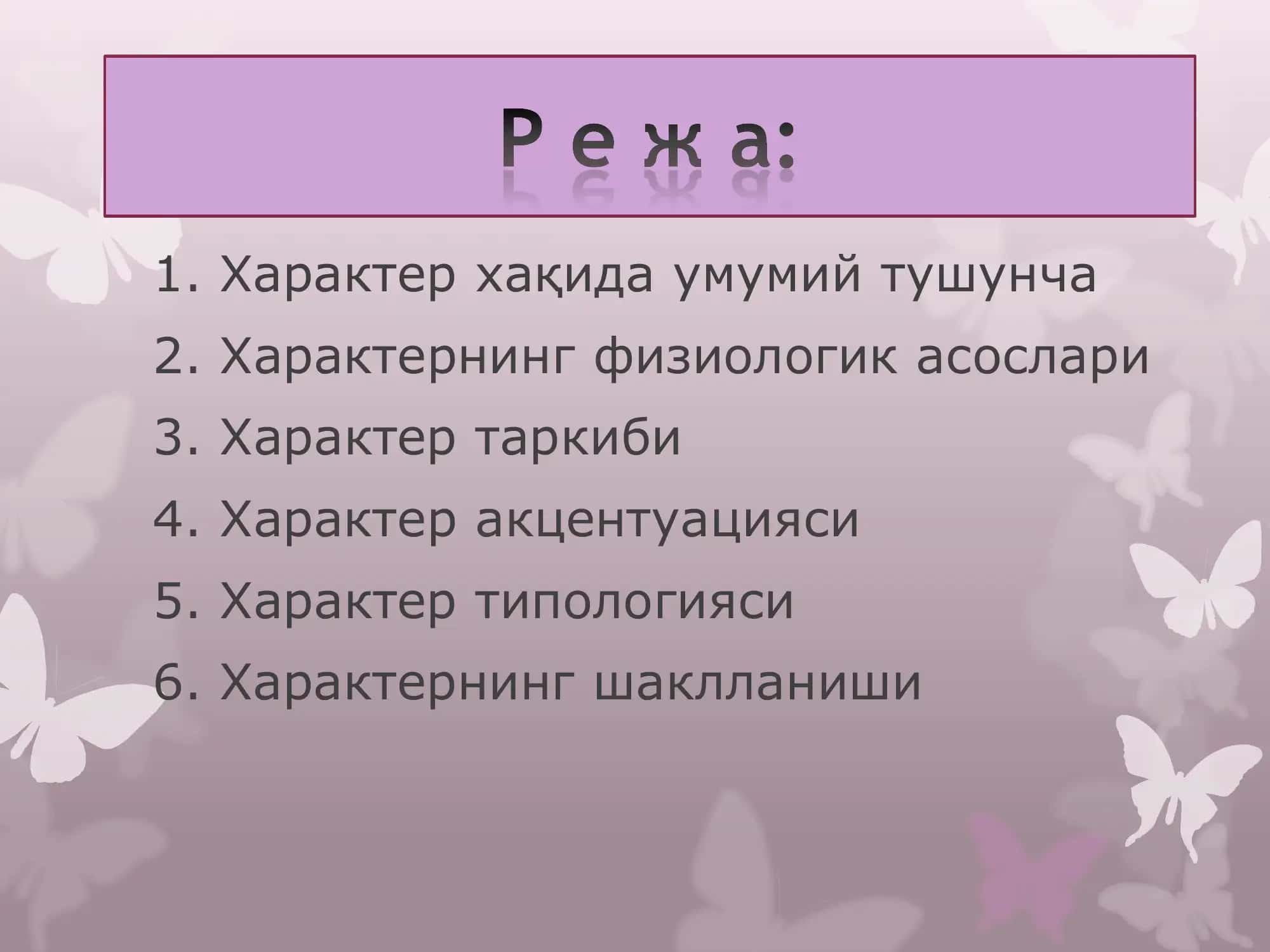 Р е ж а:

1. Характер хақида умумий тушунча
2. Характернинг физиологик асослари
3. Характер таркиби
4. Характер акцентуацияси
5. Характер типологияси
6. Характернинг шаклланиши